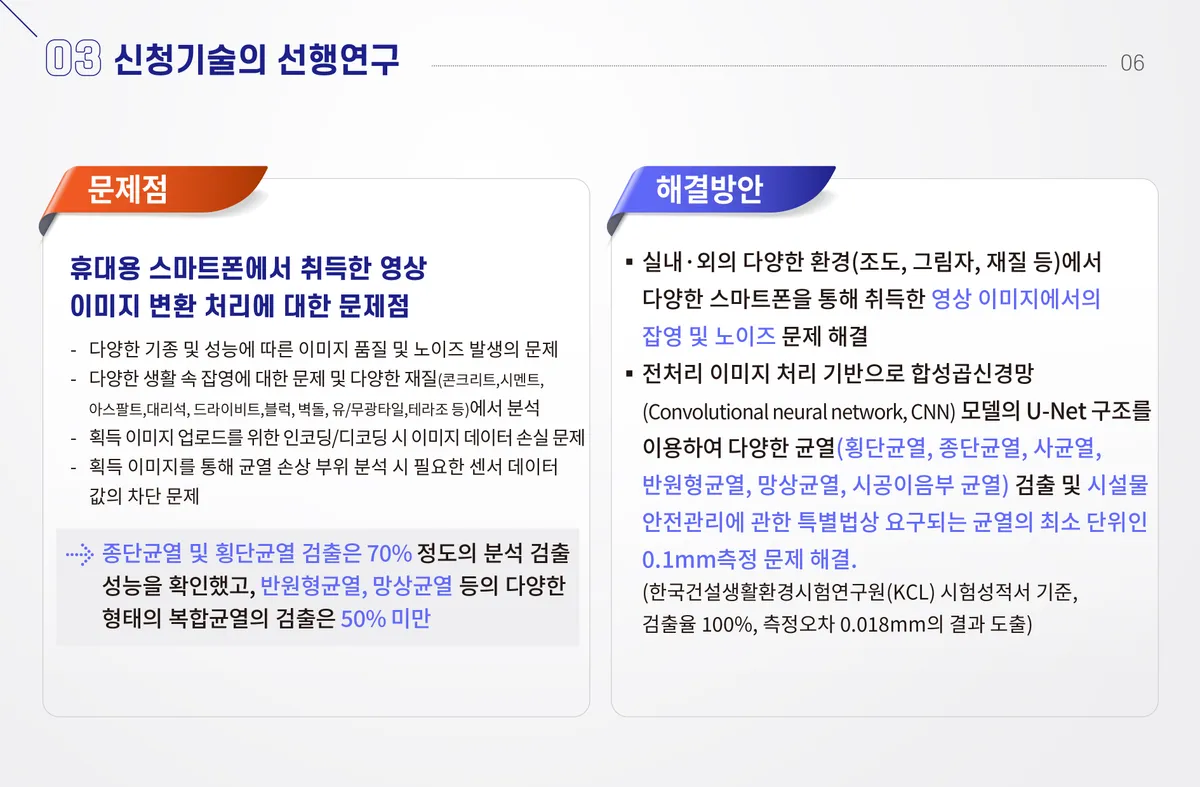 03 신청기술의 선행연구

06

문제점

휴대용 스마트폰에서 취득한 영상 이미지 변환 처리에 대한 문제점

- 다양한 기종 및 성능에 따른 이미지 품질 및 노이즈 발생의 문제
- 다양한 생활 속 잡영에 대한 문제 및 다양한 재질(콘크리트,시멘트, 아스팔트,대리석, 드라이비트,블럭, 벽돌, 유/무광타일,테라조 등)에서 분석
- 획득 이미지 업로드를 위한 인코딩/디코딩 시 이미지 데이터 손실 문제
- 획득 이미지를 통해 균열 손상 부위 분석 시 필요한 센서 데이터 값의 차단 문제

종단균열 및 횡단균열 검출은 70% 정도의 분석 검출 성능을 확인했고, 반원형균열, 망상균열 등의 다양한 형태의 복합균열의 검출은 50% 미만

해결방안

▪ 실내·외의 다양한 환경(조도, 그림자, 재질 등)에서 다양한 스마트폰을 통해 취득한 영상 이미지에서의 잡영 및 노이즈 문제 해결

▪ 전처리 이미지 처리 기반으로 합성곱신경망 (Convolutional neural network, CNN) 모델의 U-Net 구조를 이용하여 다양한 균열(횡단균열, 종단균열, 사균열, 반원형균열, 망상균열, 시공이음부 균열) 검출 및 시설물 안전관리에 관한 특별법상 요구되는 균열의 최소 단위인 0.1mm측정 문제 해결.
(한국건설생활환경시험연구원(KCL) 시험성적서 기준, 검출율 100%, 측정오차 0.018mm의 결과 도출)